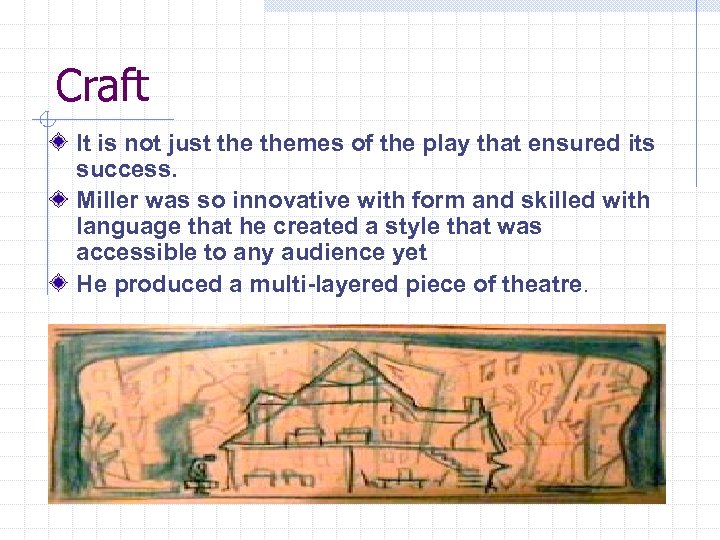 Craft

It is not just the themes of the play that ensured its success.

Miller was so innovative with form and skilled with language that he created a style that was accessible to any audience yet

He produced a multi-layered piece of theatre.